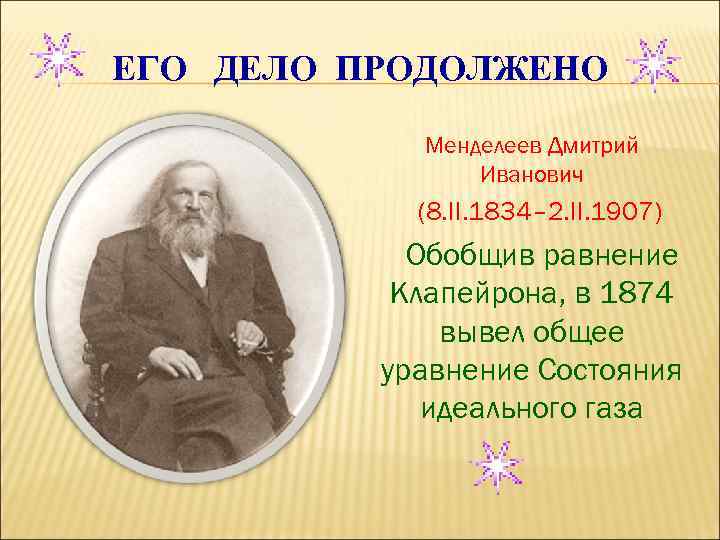 ЕГО ДЕЛО ПРОДОЛЖЕНО

Менделеев Дмитрий Иванович

(8.II.1834–2.II.1907)

Обобщив равнение Клапейрона, в 1874 вывел общее уравнение Состояния идеального газа